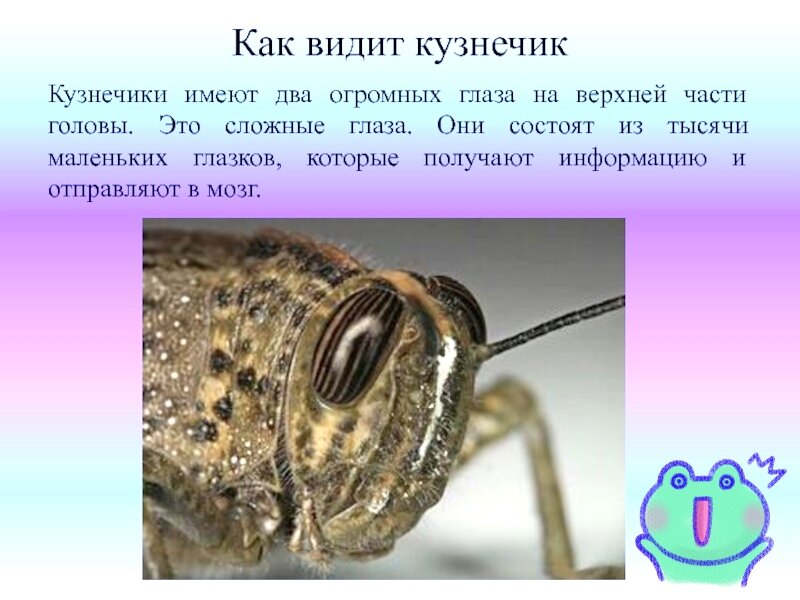 Как видит кузнечик

Кузнечики имеют два огромных глаза на верхней части головы. Это сложные глаза. Они состоят из тысячи маленьких глазков, которые получают информацию и отправляют в мозг.